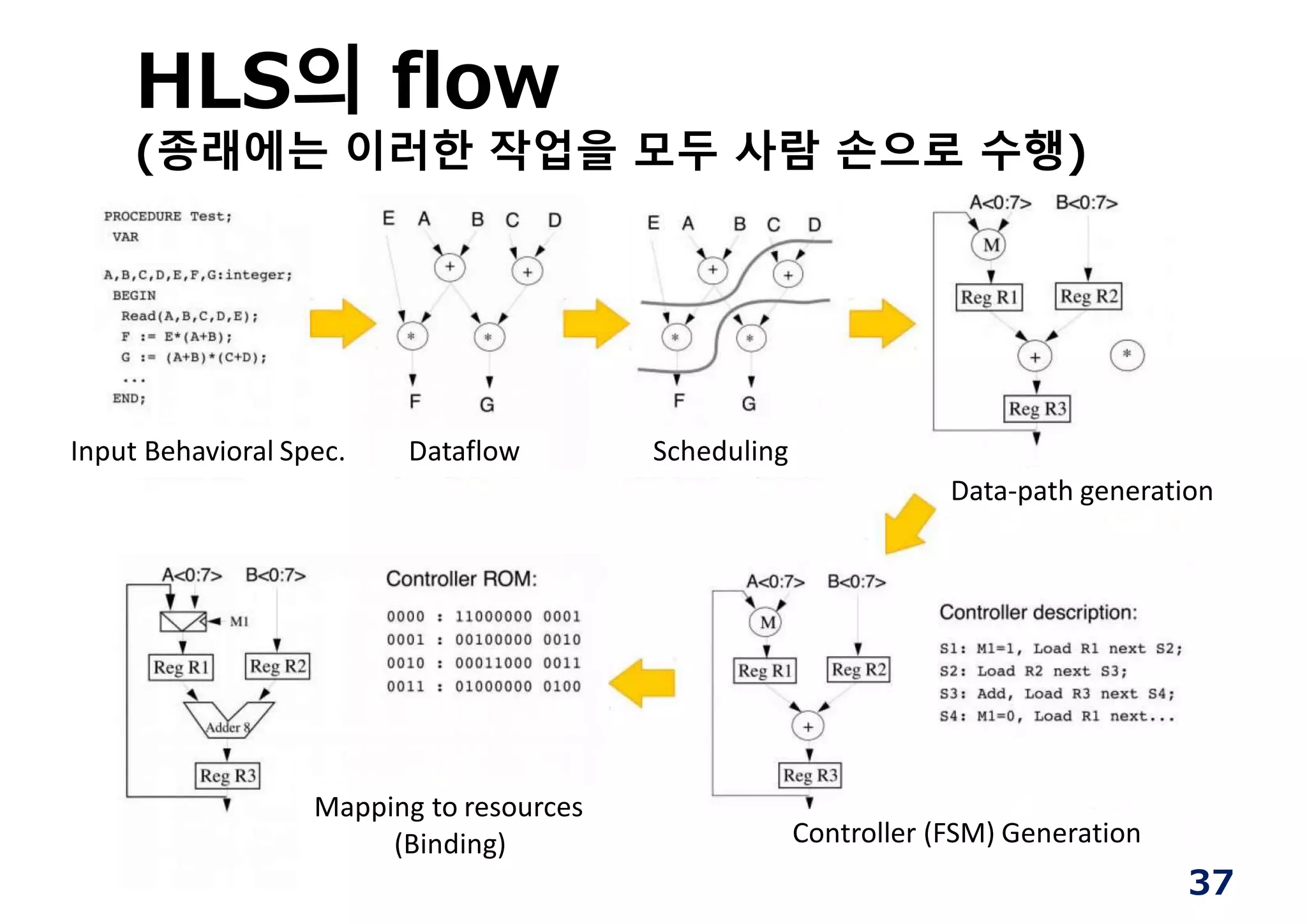 HLS의 flow
(종래에는 이러한 작업을 모두 사람 손으로 수행)

PROCEDURE Test;
VAR
A,B,C,D,E,F,G:integer;
BEGIN
Read(A,B,C,D,E);
F := E*(A+B);
G := (A+B)*(C+D);
...
END;

Input Behavioral Spec.

E A B C D
+ +
* *
F G

Dataflow

E A B C D
+ +
* *
F G

Scheduling

A<0:7> B<0:7>
M
Reg R1 Reg R2
+ *
Reg R3

Data-path generation

A<0:7> B<0:7>
M1
Reg R1 Reg R2
Adder 8
Reg R3

Controller ROM:
0000 : 11000000 0001
0001 : 00100000 0010
0010 : 00011000 0011
0011 : 01000000 0100

Mapping to resources (Binding)

A<0:7> B<0:7>
M
Reg R1 Reg R2
+
Reg R3

Controller description:
S1: M1=1, Load R1 next S2;
S2: Load R2 next S3;
S3: Add, Load R3 next S4;
S4: M1=0, Load R1 next...

Controller (FSM) Generation

37